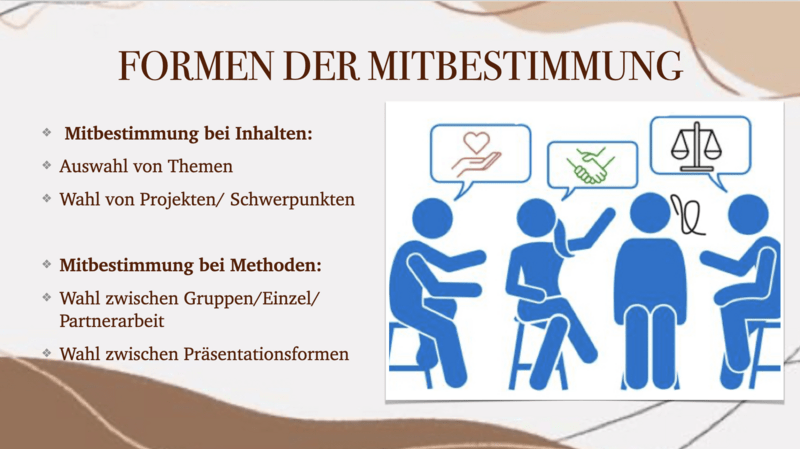 FORMEN DER MITBESTIMMUNG

❖ Mitbestimmung bei Inhalten:
❖ Auswahl von Themen
❖ Wahl von Projekten/ Schwerpunkten

❖ Mitbestimmung bei Methoden:
❖ Wahl zwischen Gruppen/Einzel/ Partnerarbeit
❖ Wahl zwischen Präsentationsformen